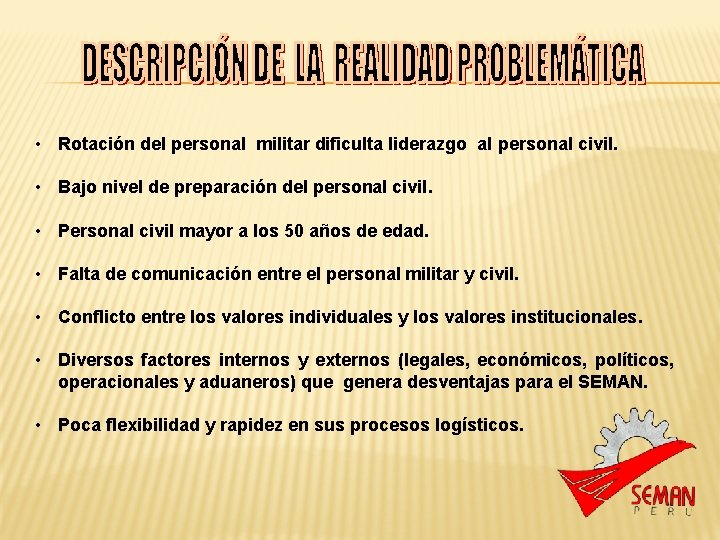 DESCRIPCIÓN DE LA REALIDAD PROBLEMÁTICA

• Rotación del personal militar dificulta liderazgo al personal civil.

• Bajo nivel de preparación del personal civil.

• Personal civil mayor a los 50 años de edad.

• Falta de comunicación entre el personal militar y civil.

• Conflicto entre los valores individuales y los valores institucionales.

• Diversos factores internos y externos (legales, económicos, políticos, operacionales y aduaneros) que genera desventajas para el SEMAN.

• Poca flexibilidad y rapidez en sus procesos logísticos.

SEMAN
PERU